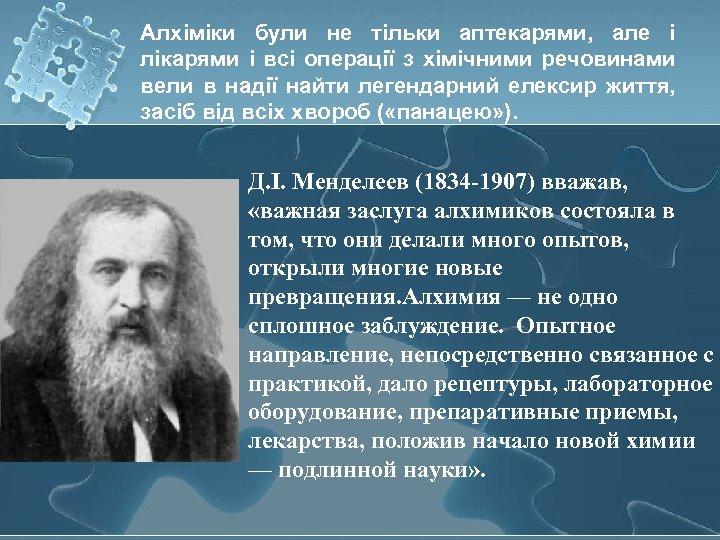 Алхіміки були не тільки аптекарями, але і лікарями і всі операції з хімічними речовинами вели в надії найти легендарний елексир життя, засіб від всіх хвороб («панацею»).

Д.І. Менделеев (1834-1907) вважав, «важная заслуга алхимиков состояла в том, что они делали много опытов, открыли многие новые превращения.Алхимия — не одно сплошное заблуждение. Опытное направление, непосредственно связанное с практикой, дало рецептуры, лабораторное оборудование, препаративные приемы, лекарства, положив начало новой химии — подлинной науки».